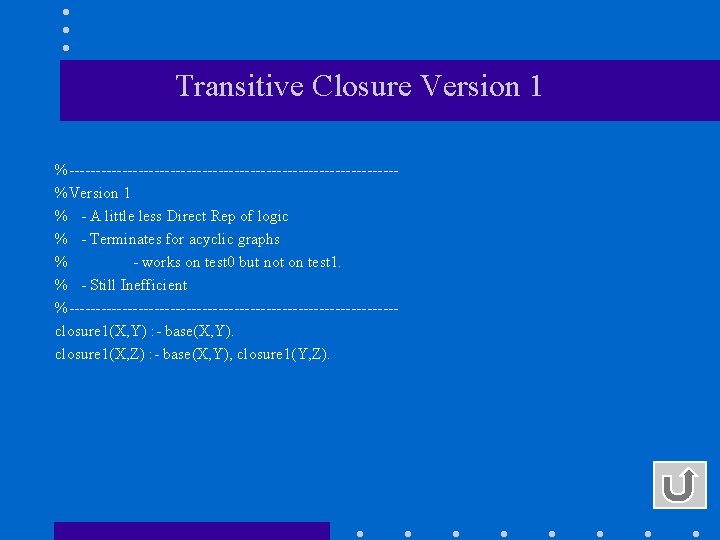 Transitive Closure Version 1

%------------------------------------------------------------
%Version 1
% - A little less Direct Rep of logic
% - Terminates for acyclic graphs
% - works on test0 but not on test1.
% - Still Inefficient
%------------------------------------------------------------
closure1(X,Y) :- base(X,Y).
closure1(X,Z) :- base(X,Y), closure1(Y,Z).